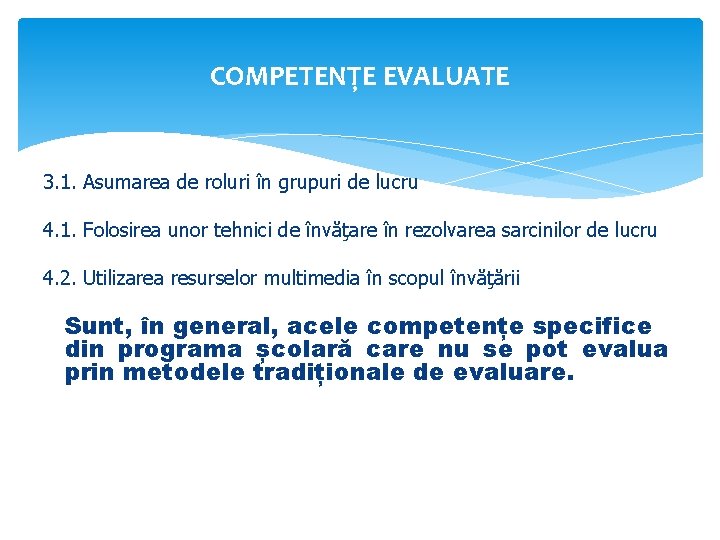 COMPETENȚE EVALUATE

3.1. Asumarea de roluri în grupuri de lucru

4.1. Folosirea unor tehnici de învăţare în rezolvarea sarcinilor de lucru

4.2. Utilizarea resurselor multimedia în scopul învăţării

Sunt, în general, acele competențe specifice din programa școlară care nu se pot evalua prin metodele tradiționale de evaluare.